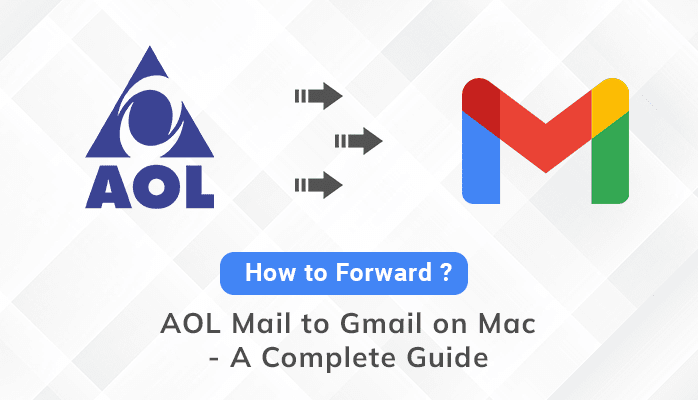 AOL

How to Forward ?

AOL Mail to Gmail on Mac
- A Complete Guide